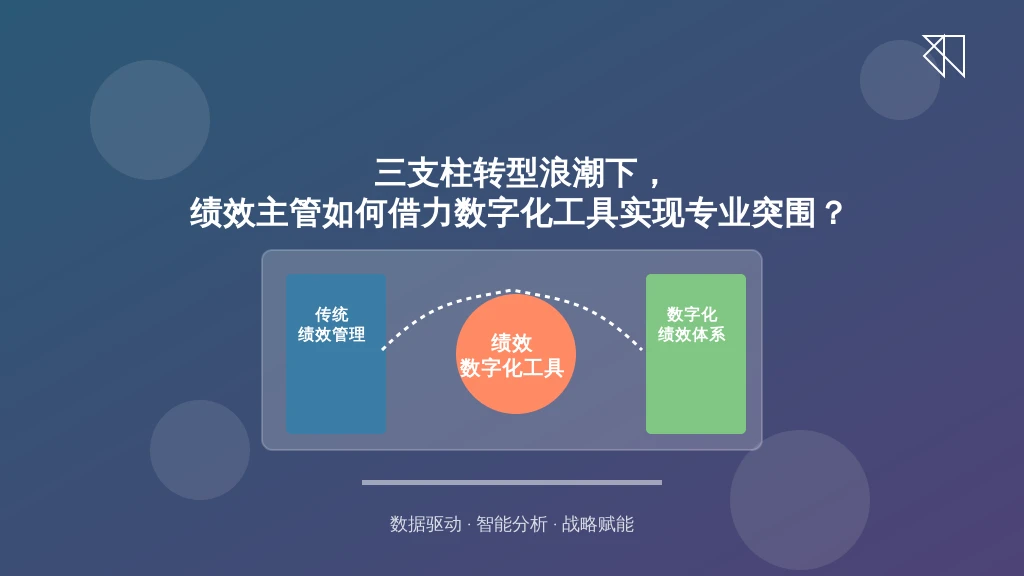 三支柱转型浪潮下，
绩效主管如何借力数字化工具实现专业突围？

传统
绩效管理

绩效
数字化工具

数字化
绩效体系

数据驱动 · 智能分析 · 战略赋能